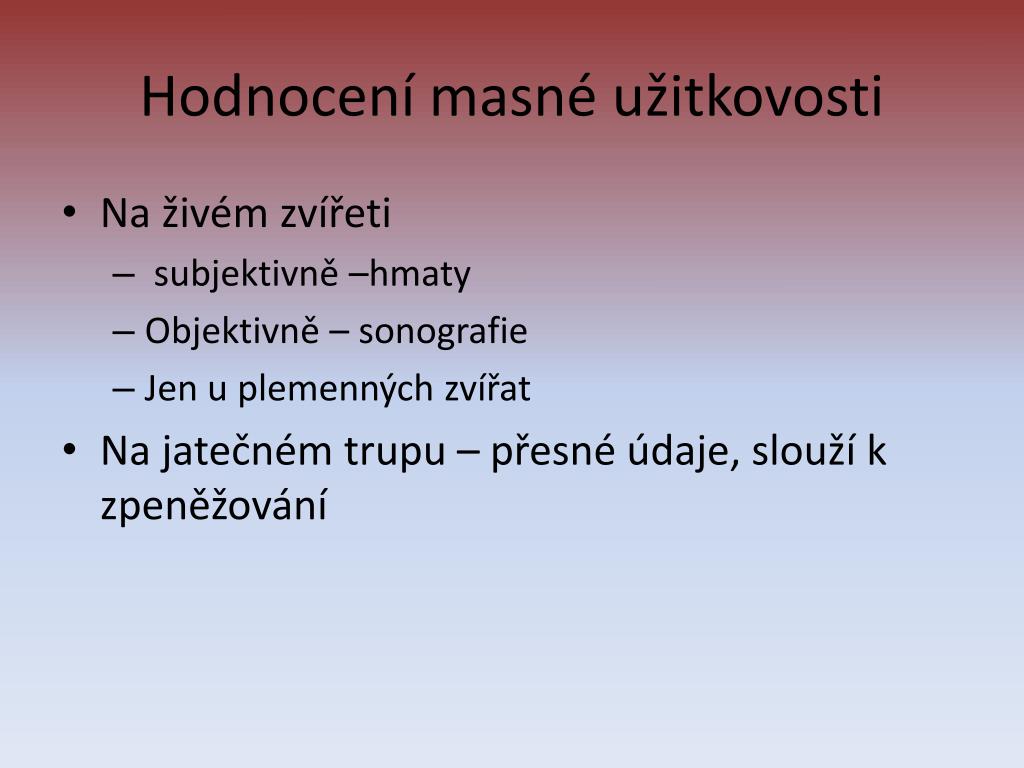 Hodnocení masné užitkovosti

• Na živém zvířeti
– subjektivně –hmaty
– Objektivně – sonografie
– Jen u plemenných zvířat
• Na jatečném trupu – přesné údaje, slouží k zpeněžování